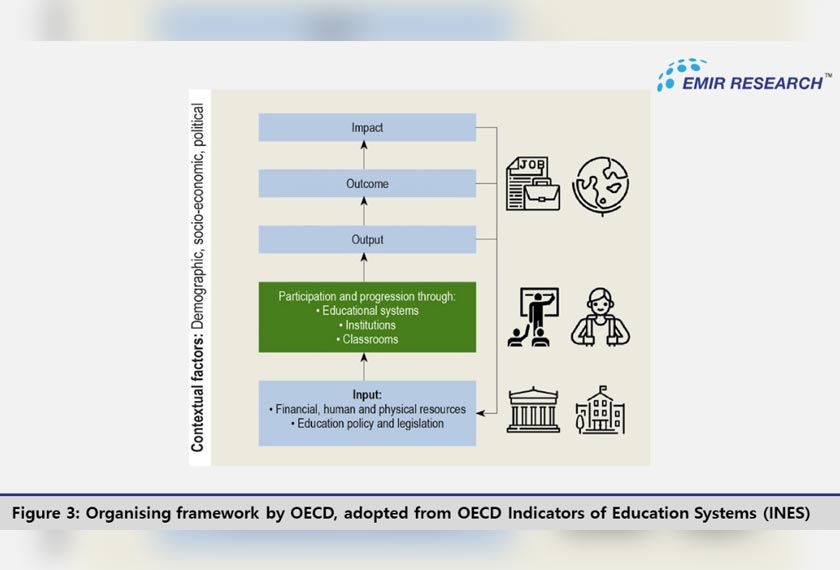 EMIR RESEARCH™

Contextual factors: Demographic, socio-economic, political

Impact

Outcome

Output

Participation and progression through:
• Educational systems
• Institutions
• Classrooms

Input:
• Financial, human and physical resources
• Education policy and legislation

JOB

Figure 3: Organising framework by OECD, adopted from OECD Indicators of Education Systems (INES)